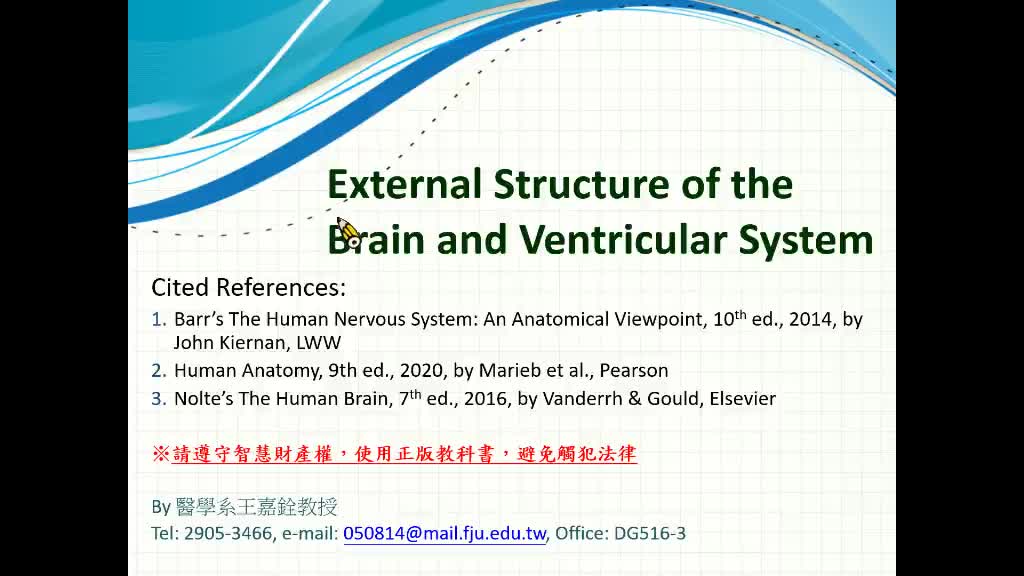 External Structure of the Brain and Ventricular System

Cited References:

1. Barr's The Human Nervous System: An Anatomical Viewpoint, 10$^{th}$ ed., 2014, by John Kiernan, LWW
2. Human Anatomy, 9th ed., 2020, by Marieb et al., Pearson
3. Nolte's The Human Brain, 7$^{th}$ ed., 2016, by Vanderrh & Gould, Elsevier

※請遵守智慧財產權，使用正版教科書，避免觸犯法律

By 醫學系王嘉銓教授
Tel: 2905-3466, e-mail: 050814@mail.fju.edu.tw, Office: DG516-3